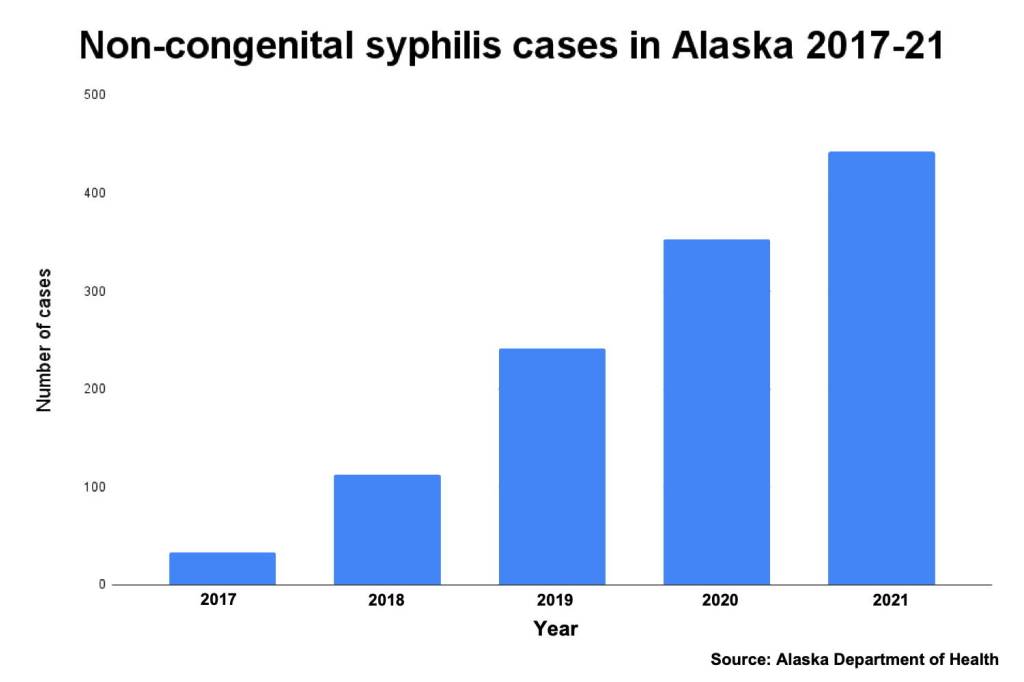 Non-congenital syphilis cases in Alaska 2017-21

500
400
300
200
100
0

Number of cases

2017
2018
2019
2020
2021

Year

Source: Alaska Department of Health